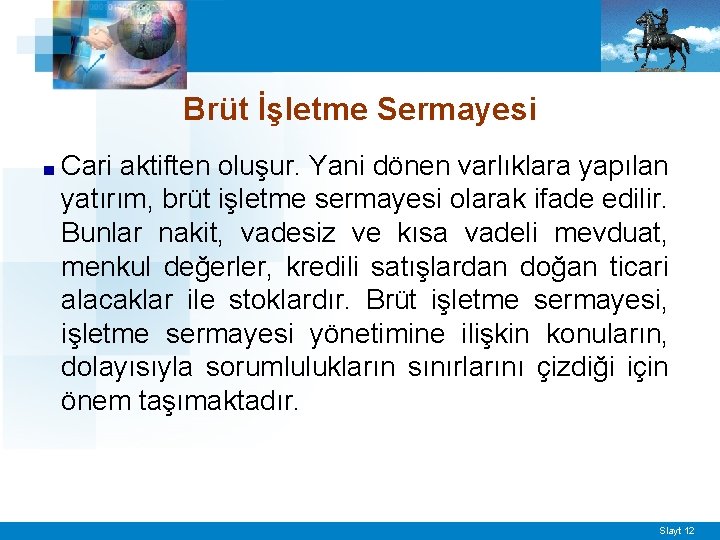 Brüt İşletme Sermayesi

■ Cari aktiften oluşur. Yani dönen varlıklara yapılan yatırım, brüt işletme sermayesi olarak ifade edilir. Bunlar nakit, vadesiz ve kısa vadeli mevduat, menkul değerler, kredili satışlardan doğan ticari alacaklar ile stoklardır. Brüt işletme sermayesi, işletme sermayesi yönetimine ilişkin konuların, dolayısıyla sorumlulukların sınırlarını çizdiği için önem taşımaktadır.

Slayt 12